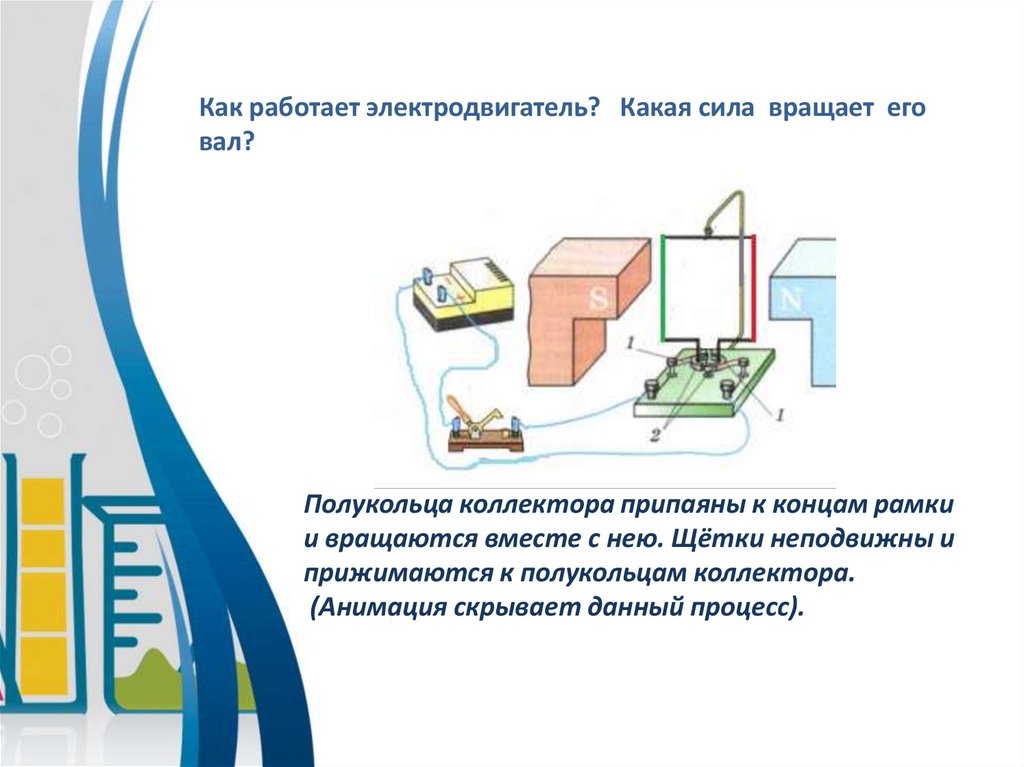 Как работает электродвигатель? Какая сила вращает его вал?

S

N

1

1

2

Полукольца коллектора припаяны к концам рамки и вращаются вместе с нею. Щётки неподвижны и прижимаются к полукольцам коллектора.
(Анимация скрывает данный процесс).